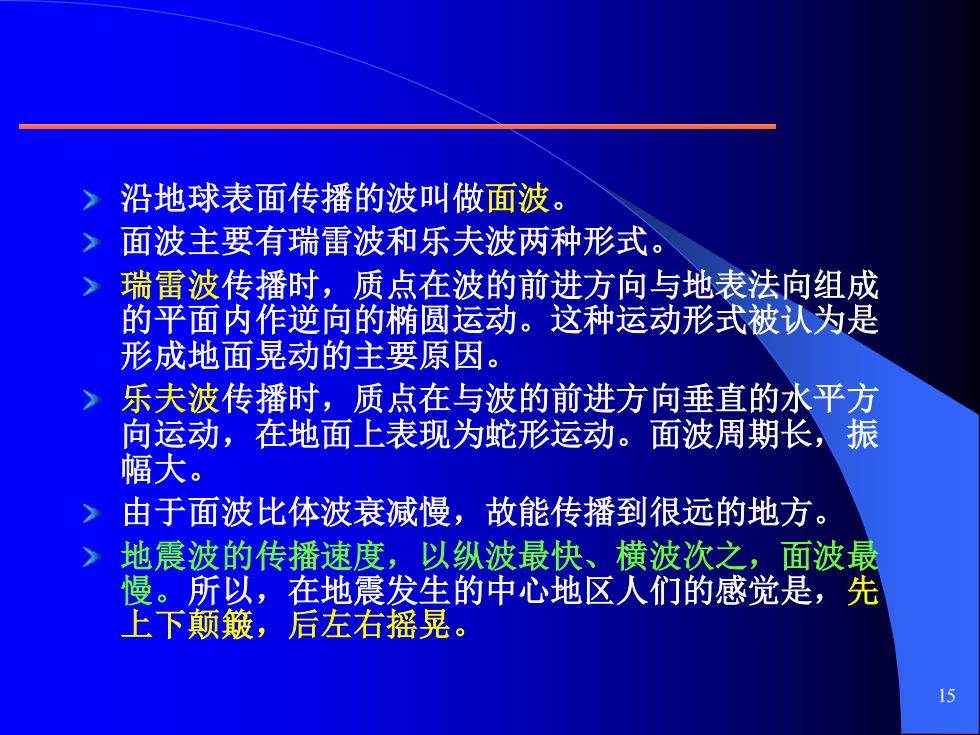 沿地球表面传播的波叫做面波。

面波主要有瑞雷波和乐夫波两种形式。

瑞雷波传播时，质点在波的前进方向与地表法向组成的平面内作逆向的椭圆运动。这种运动形式被认为是形成地面晃动的主要原因。

乐夫波传播时，质点在与波的前进方向垂直的水平方向运动，在地面上表现为蛇形运动。面波周期长，振幅大。

由于面波比体波衰减慢，故能传播到很远的地方。

地震波的传播速度，以纵波最快、横波次之，面波最慢。所以，在地震发生的中心地区人们的感觉是，先上下颠簸，后左右摇晃。

15